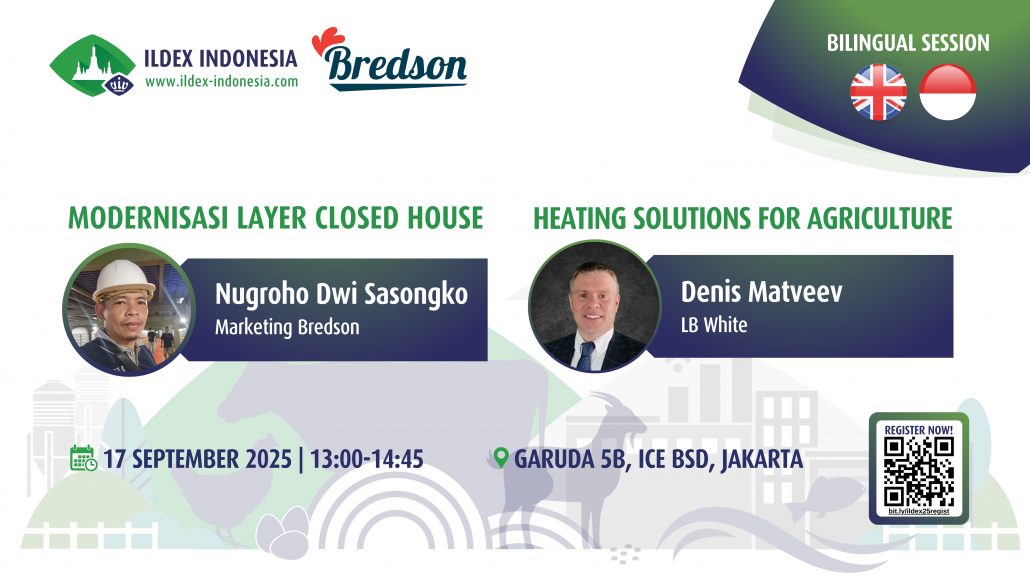 ILDEX INDONESIA
www.ildex-indonesia.com

Bredson

BILINGUAL SESSION

MODERNISASI LAYER CLOSED HOUSE

Nugroho Dwi Sasongko
Marketing Bredson

HEATING SOLUTIONS FOR AGRICULTURE

Denis Matveev
LB White

17 SEPTEMBER 2025 | 13:00-14:45

GARUDA 5B, ICE BSD, JAKARTA

REGISTER NOW!
bit.ly/ildex25regist